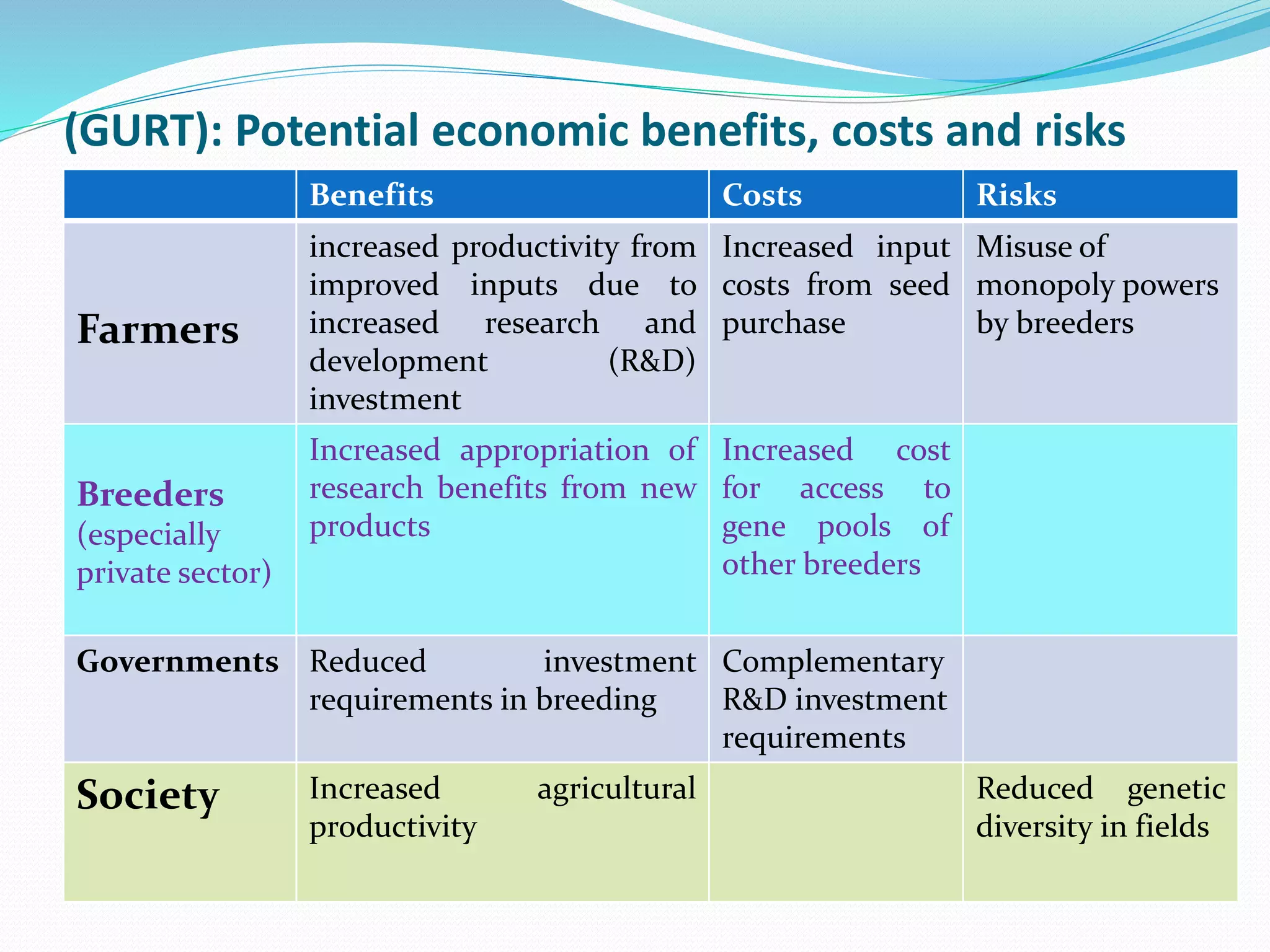 (GURT): Potential economic benefits, costs and risks

| | Benefits | Costs | Risks |
|---|---|---|---|
| Farmers | increased productivity from improved inputs due to increased research and development (R&D) investment | Increased input costs from seed purchase | Misuse of monopoly powers by breeders |
| Breeders (especially private sector) | Increased appropriation of research benefits from new products | Increased cost for access to gene pools of other breeders | |
| Governments | Reduced investment requirements in breeding | Complementary R&D investment requirements | |
| Society | Increased agricultural productivity | | Reduced genetic diversity in fields |